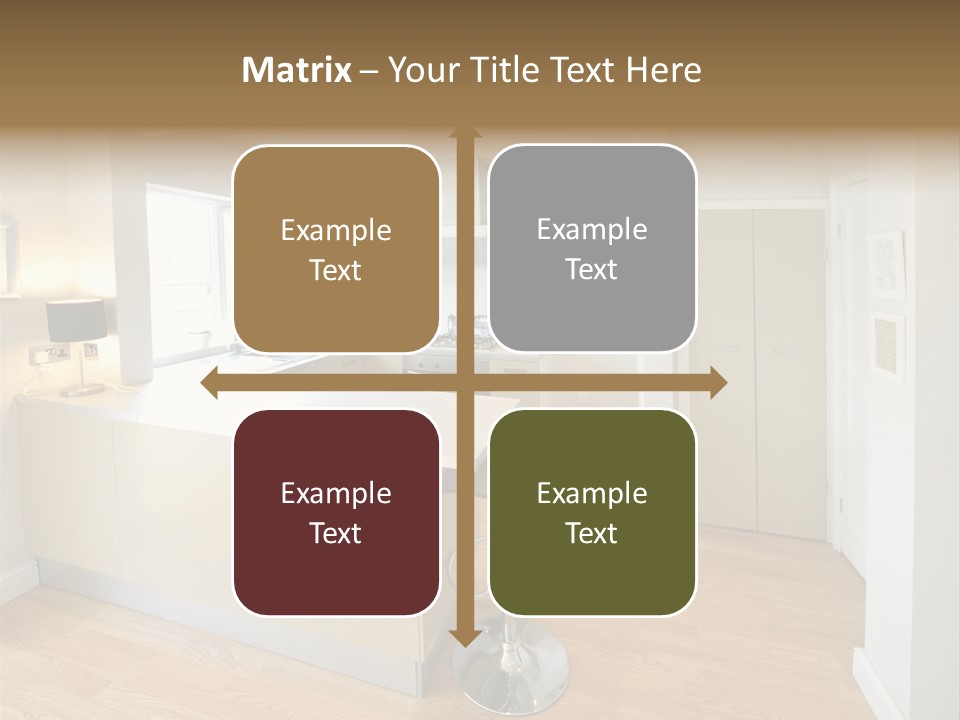 Matrix – Your Title Text Here

Example Text

Example Text

Example Text

Example Text